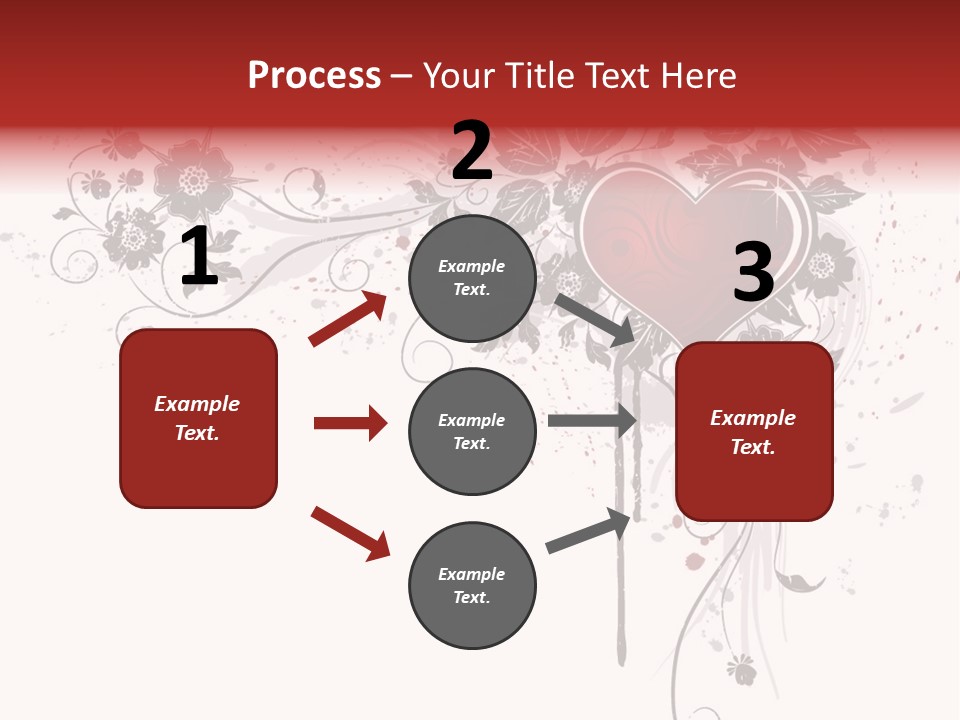 Process – Your Title Text Here

1

Example Text.

2

Example Text.

Example Text.

Example Text.

3

Example Text.